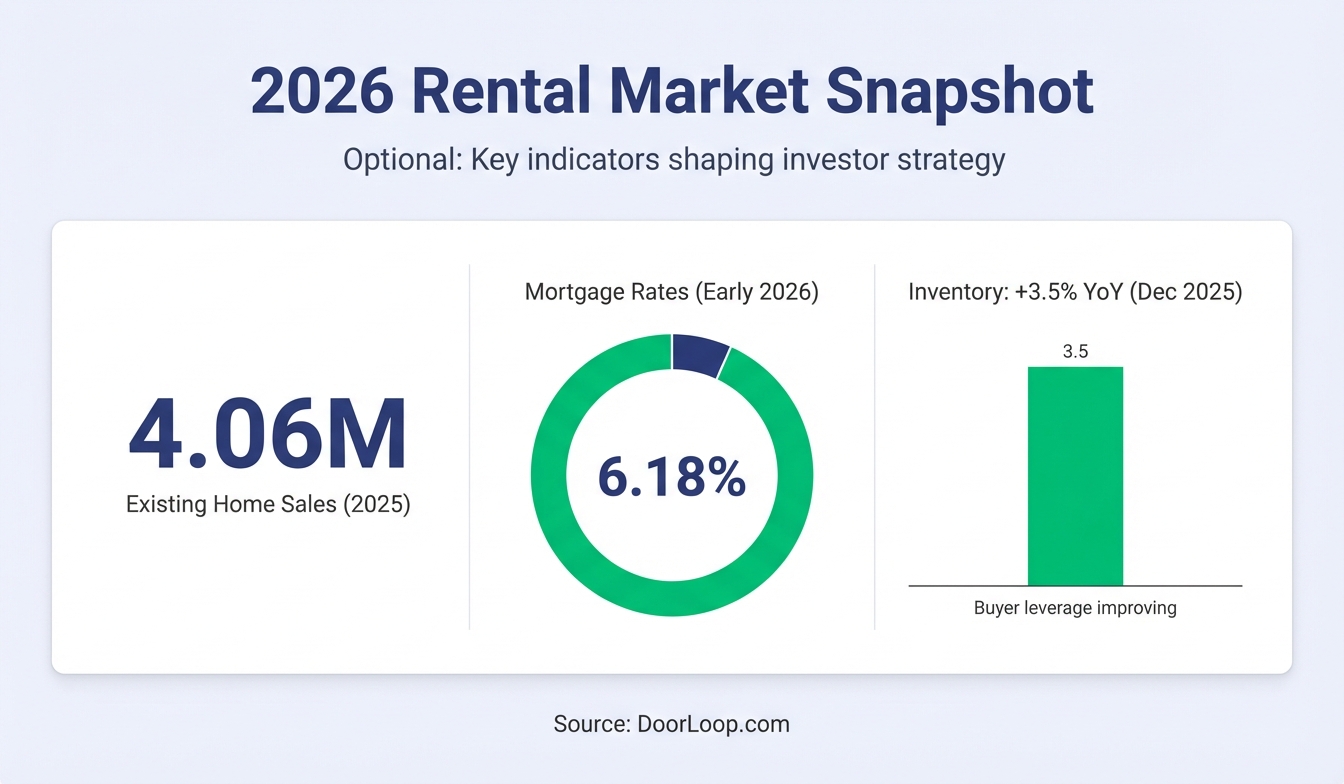 2026 Rental Market Snapshot

Optional: Key indicators shaping investor strategy

4.06M
Existing Home Sales (2025)

Mortgage Rates (Early 2026)

6.18%

Inventory: +3.5% YoY (Dec 2025)

3.5

Buyer leverage improving

Source: DoorLoop.com